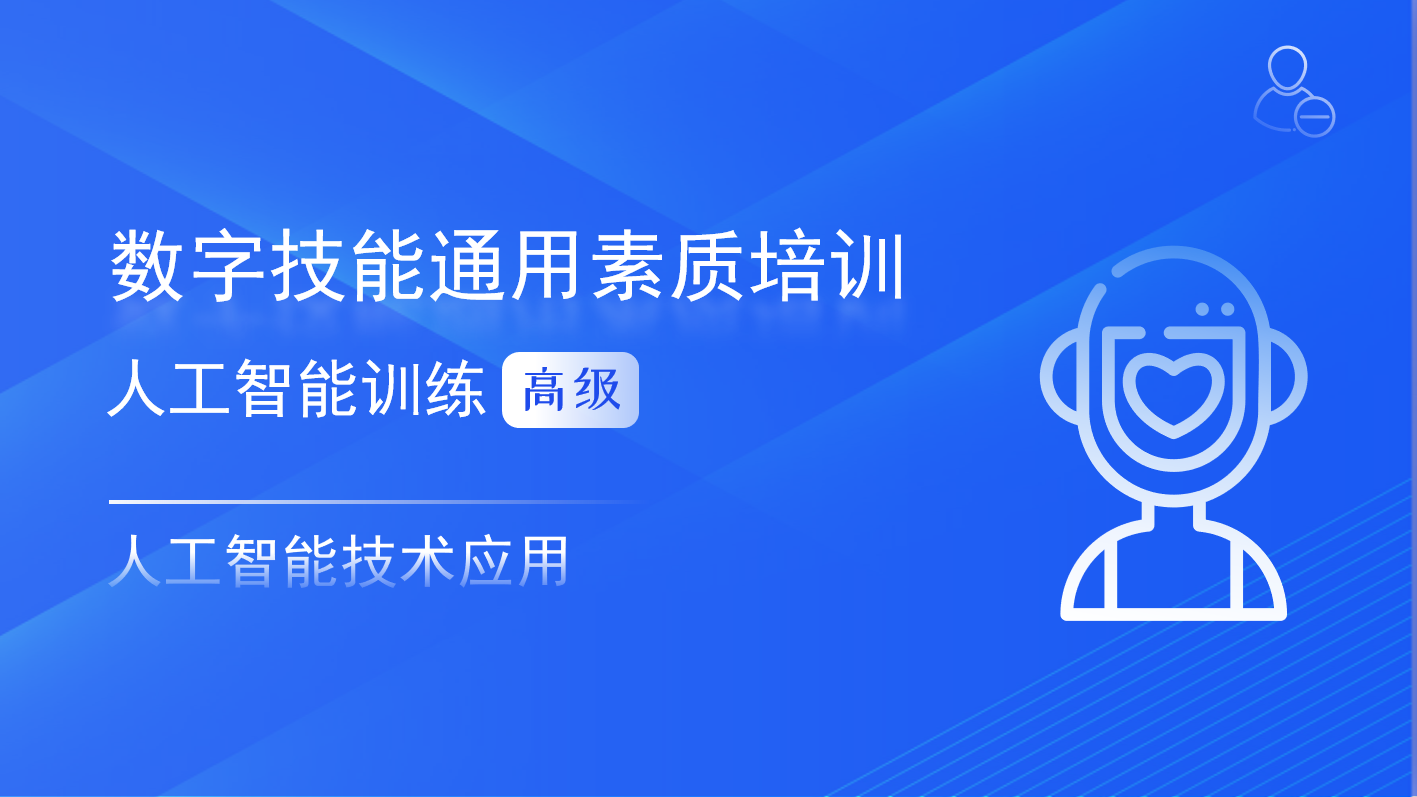 数字技能通用素质培训

人工智能训练 高级

人工智能技术应用